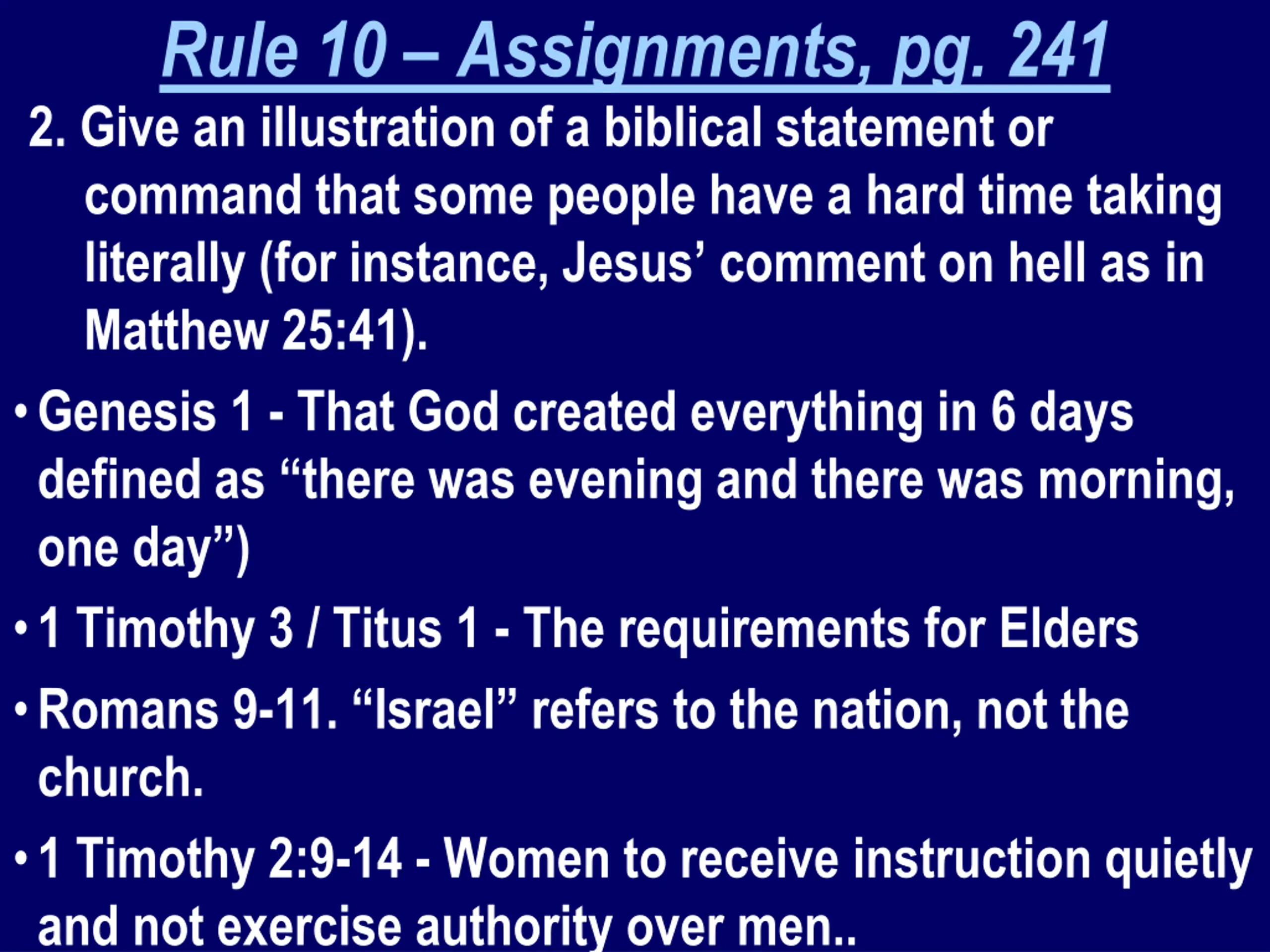 Rule 10 – Assignments, pg. 241

2. Give an illustration of a biblical statement or command that some people have a hard time taking literally (for instance, Jesus’ comment on hell as in Matthew 25:41).

• Genesis 1 - That God created everything in 6 days defined as “there was evening and there was morning, one day”)

• 1 Timothy 3 / Titus 1 - The requirements for Elders

• Romans 9-11. “Israel” refers to the nation, not the church.

• 1 Timothy 2:9-14 - Women to receive instruction quietly and not exercise authority over men..